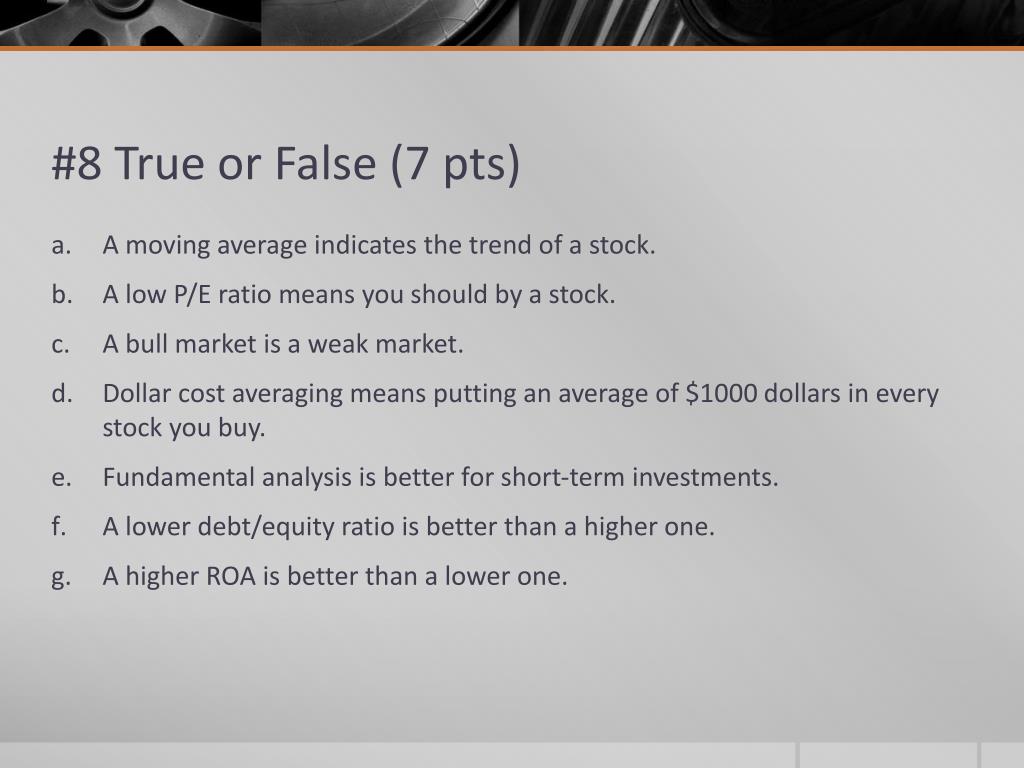 #8 True or False (7 pts)

a. A moving average indicates the trend of a stock.
b. A low P/E ratio means you should by a stock.
c. A bull market is a weak market.
d. Dollar cost averaging means putting an average of \$1000 dollars in every stock you buy.
e. Fundamental analysis is better for short-term investments.
f. A lower debt/equity ratio is better than a higher one.
g. A higher ROA is better than a lower one.